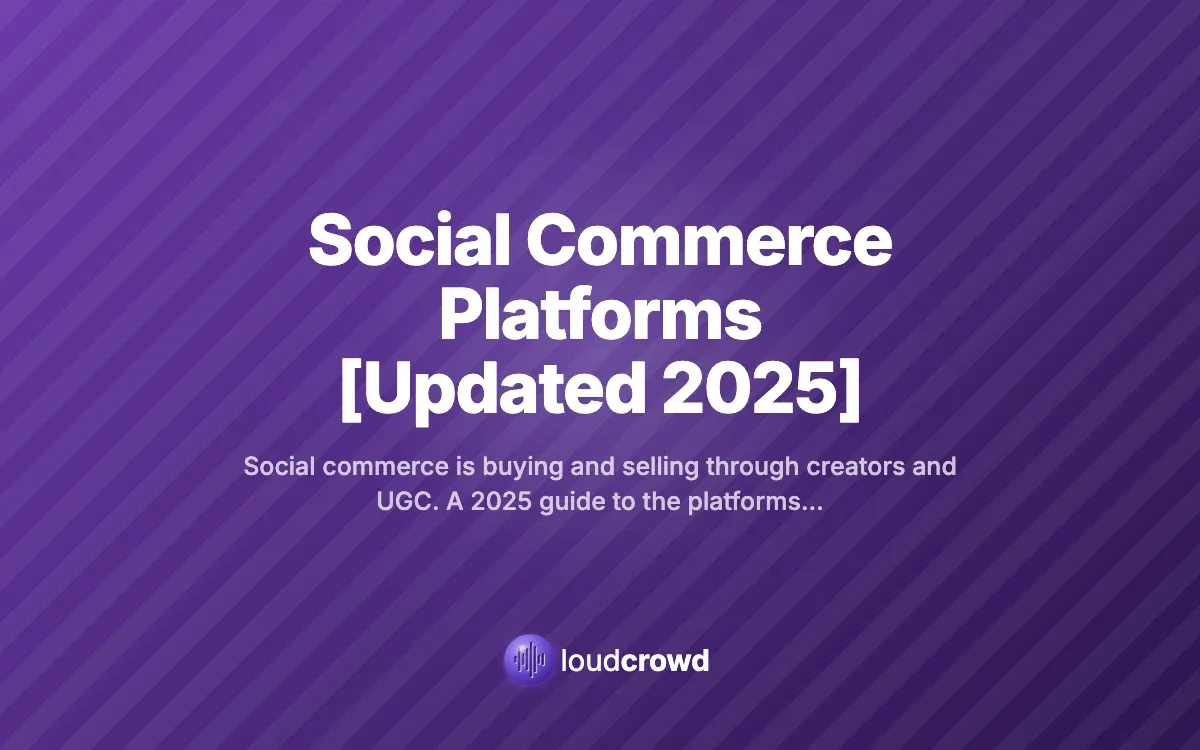 Social Commerce Platforms [Updated 2025]

Social commerce is buying and selling through creators and UGC. A 2025 guide to the platforms...

loudcrowd